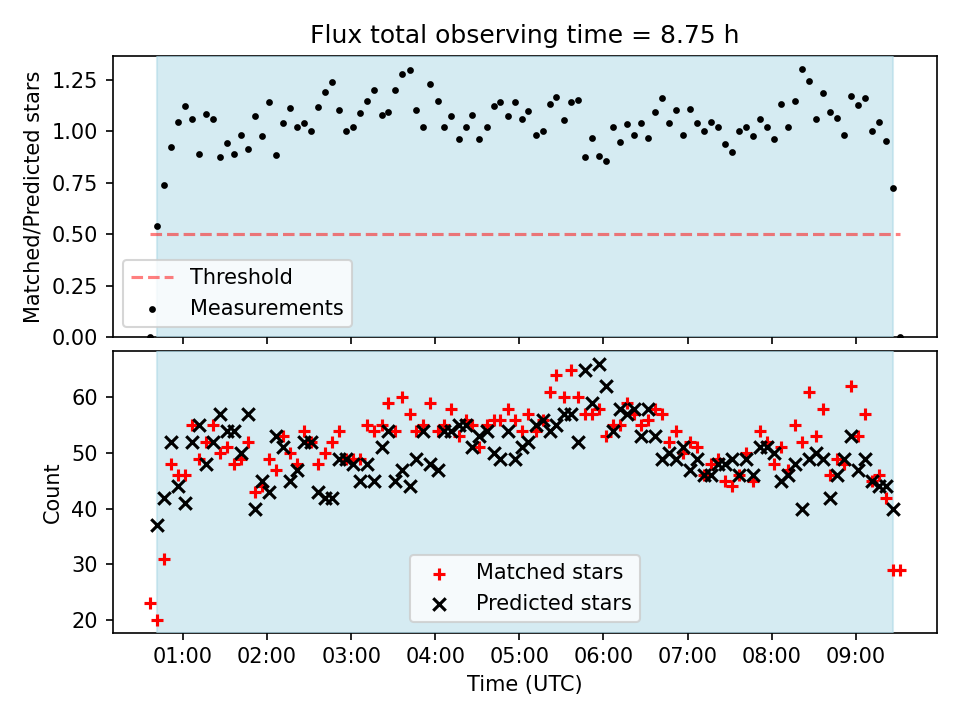 Flux total observing time = 8.75 h

Matched/Predicted stars

1.25
1.00
0.75
0.50
0.25
0.00

Threshold
Measurements

Count

60
50
40
30
20

Matched stars
Predicted stars

01:00 02:00 03:00 04:00 05:00 06:00 07:00 08:00 09:00

Time (UTC)